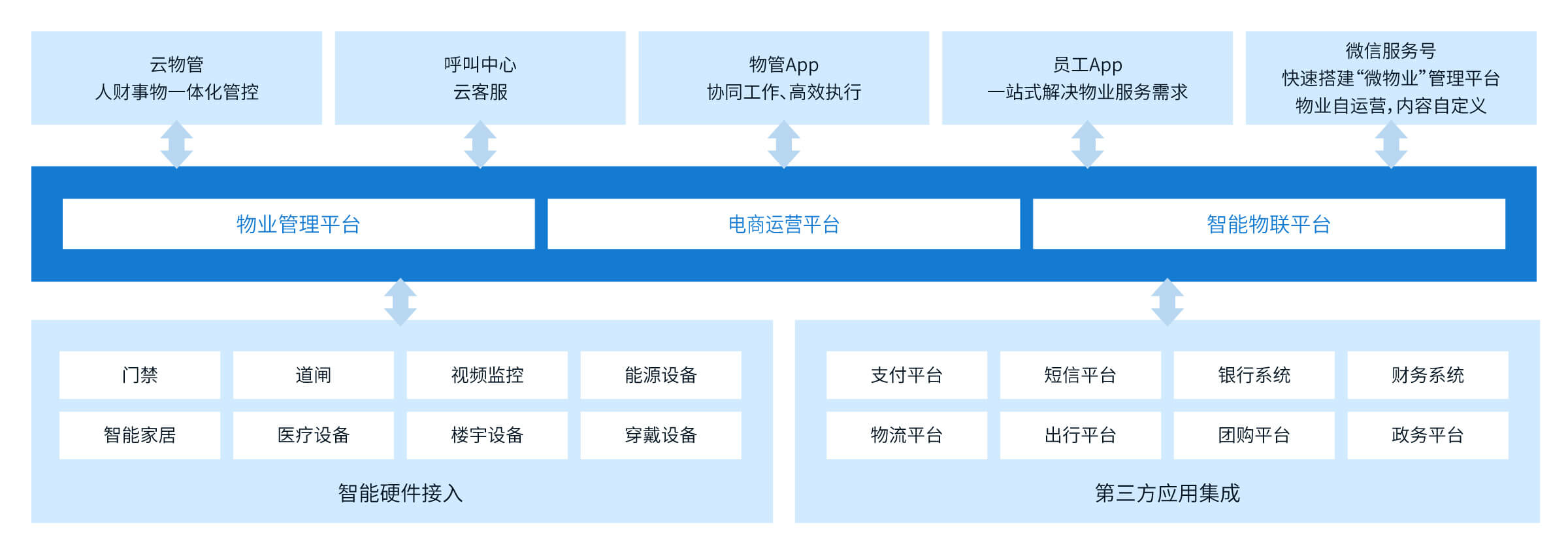 云物管
人财事物一体化管控

呼叫中心
云客服

物管App
协同工作、高效执行

员工App
一站式解决物业服务需求

微信服务号
快速搭建“微物业”管理平台
物业自运营，内容自定义

物业管理平台

电商运营平台

智能物联平台

门禁

道闸

视频监控

能源设备

智能家居

医疗设备

楼宇设备

穿戴设备

智能硬件接入

支付平台

短信平台

银行系统

财务系统

物流平台

出行平台

团购平台

政务平台

第三方应用集成